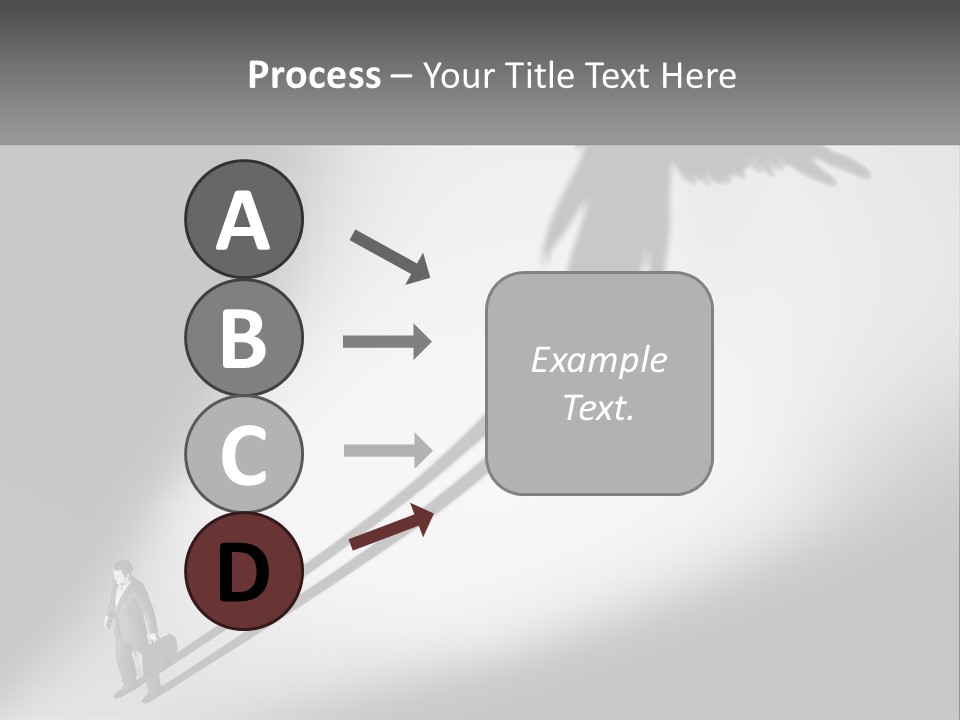 Process – Your Title Text Here

A

B

C

D

Example Text.